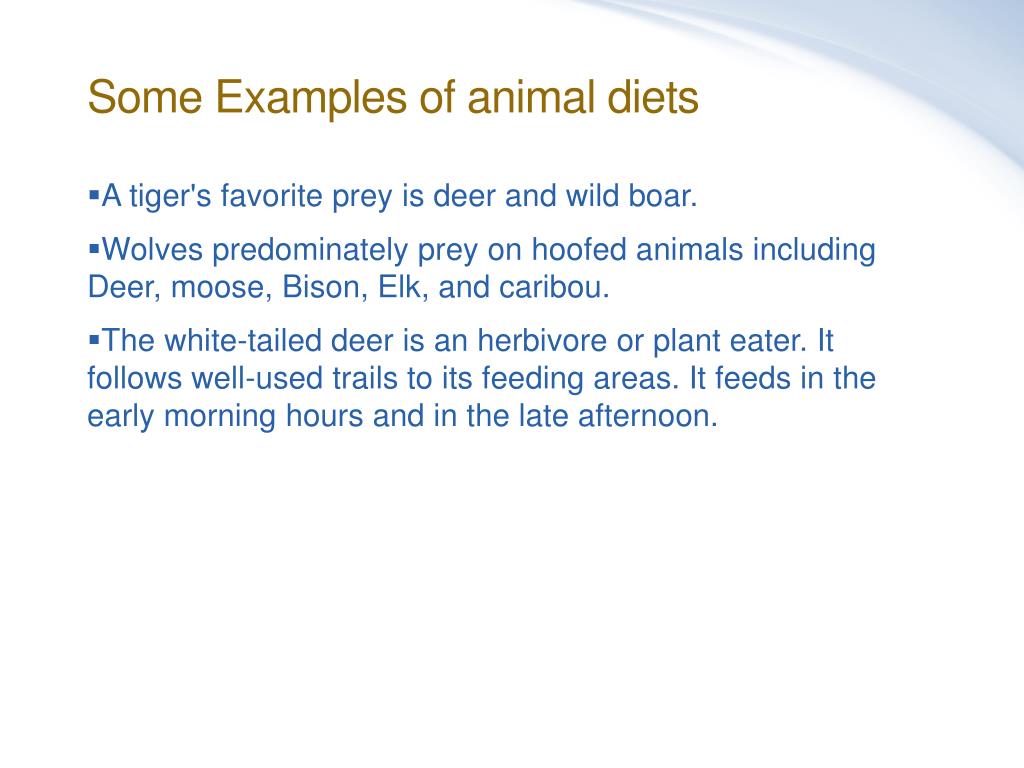 Some Examples of animal diets

▪A tiger's favorite prey is deer and wild boar.

▪Wolves predominately prey on hoofed animals including Deer, moose, Bison, Elk, and caribou.

▪The white-tailed deer is an herbivore or plant eater. It follows well-used trails to its feeding areas. It feeds in the early morning hours and in the late afternoon.